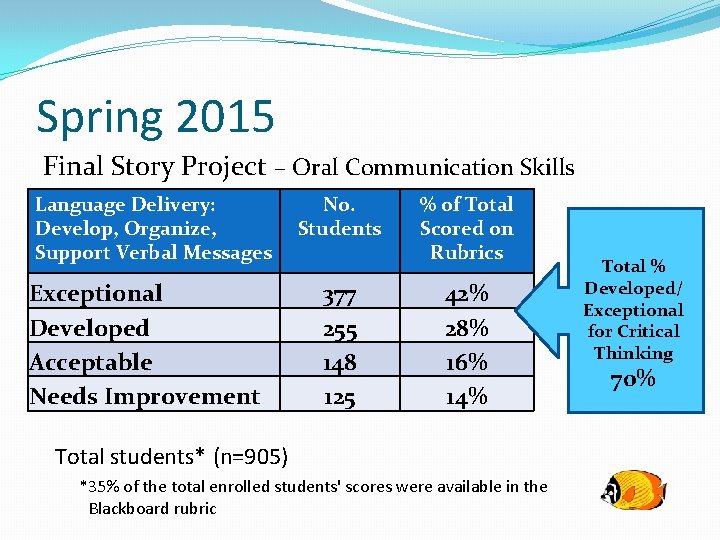 Spring 2015

Final Story Project – Oral Communication Skills

| Language Delivery: Develop, Organize, Support Verbal Messages | No. Students | % of Total Scored on Rubrics |
|---|---|---|
| Exceptional | 377 | 42% |
| Developed | 255 | 28% |
| Acceptable | 148 | 16% |
| Needs Improvement | 125 | 14% |

Total % Developed/ Exceptional for Critical Thinking 70%

Total students* (n=905)

*35% of the total enrolled students' scores were available in the Blackboard rubric